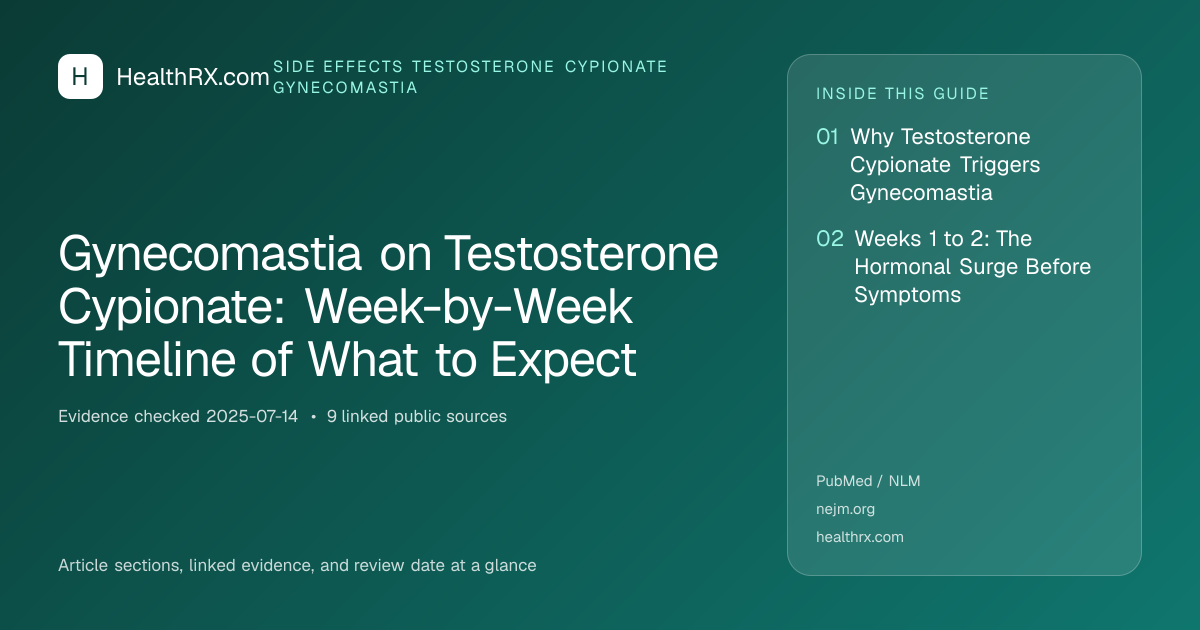 H HealthRX.com SIDE EFFECTS TESTOSTERONE CYPIONATE GYNECOMASTIA

Gynecomastia on Testosterone Cypionate: Week-by-Week Timeline of What to Expect

Evidence checked 2025-07-14 • 9 linked public sources

Article sections, linked evidence, and review date at a glance

INSIDE THIS GUIDE

01 Why Testosterone Cypionate Triggers Gynecomastia

02 Weeks 1 to 2: The Hormonal Surge Before Symptoms

PubMed / NLM
nejm.org
healthrx.com